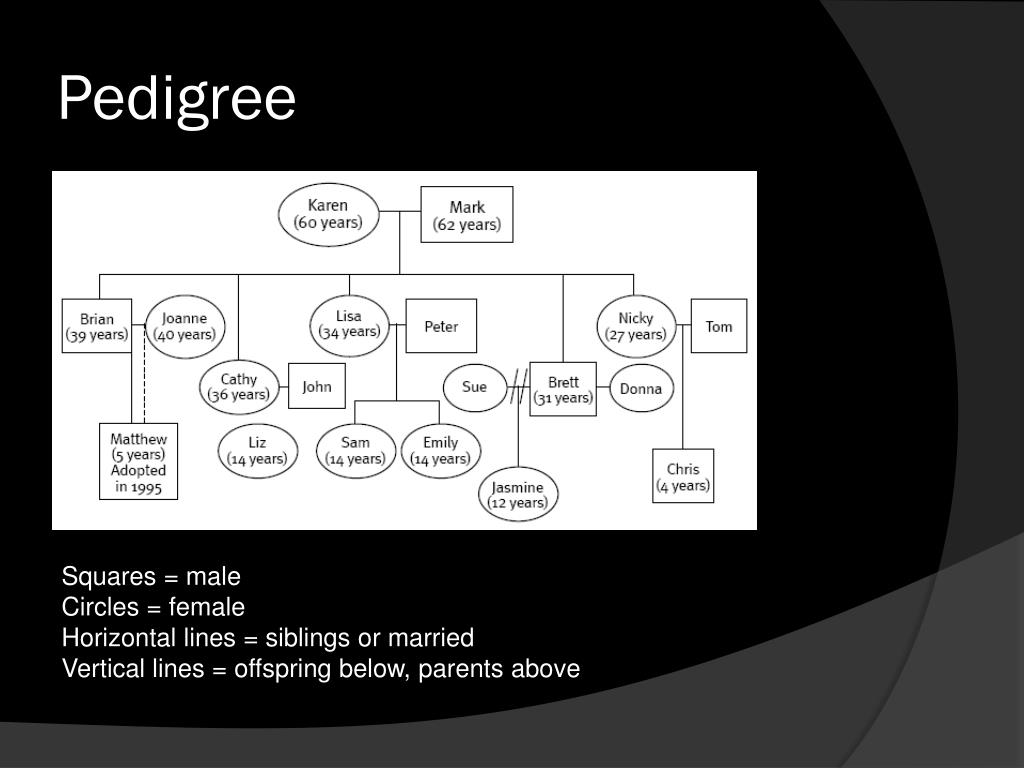 Pedigree

Karen
(60 years)

Mark
(62 years)

Brian
(39 years)

Joanne
(40 years)

Lisa
(34 years)

Peter

Nicky
(27 years)

Tom

Cathy
(36 years)

John

Sue

Brett
(31 years)

Donna

Matthew
(5 years)
Adopted
in 1995

Liz
(14 years)

Sam
(14 years)

Emily
(14 years)

Jasmine
(12 years)

Chris
(4 years)

Squares = male
Circles = female
Horizontal lines = siblings or married
Vertical lines = offspring below, parents above